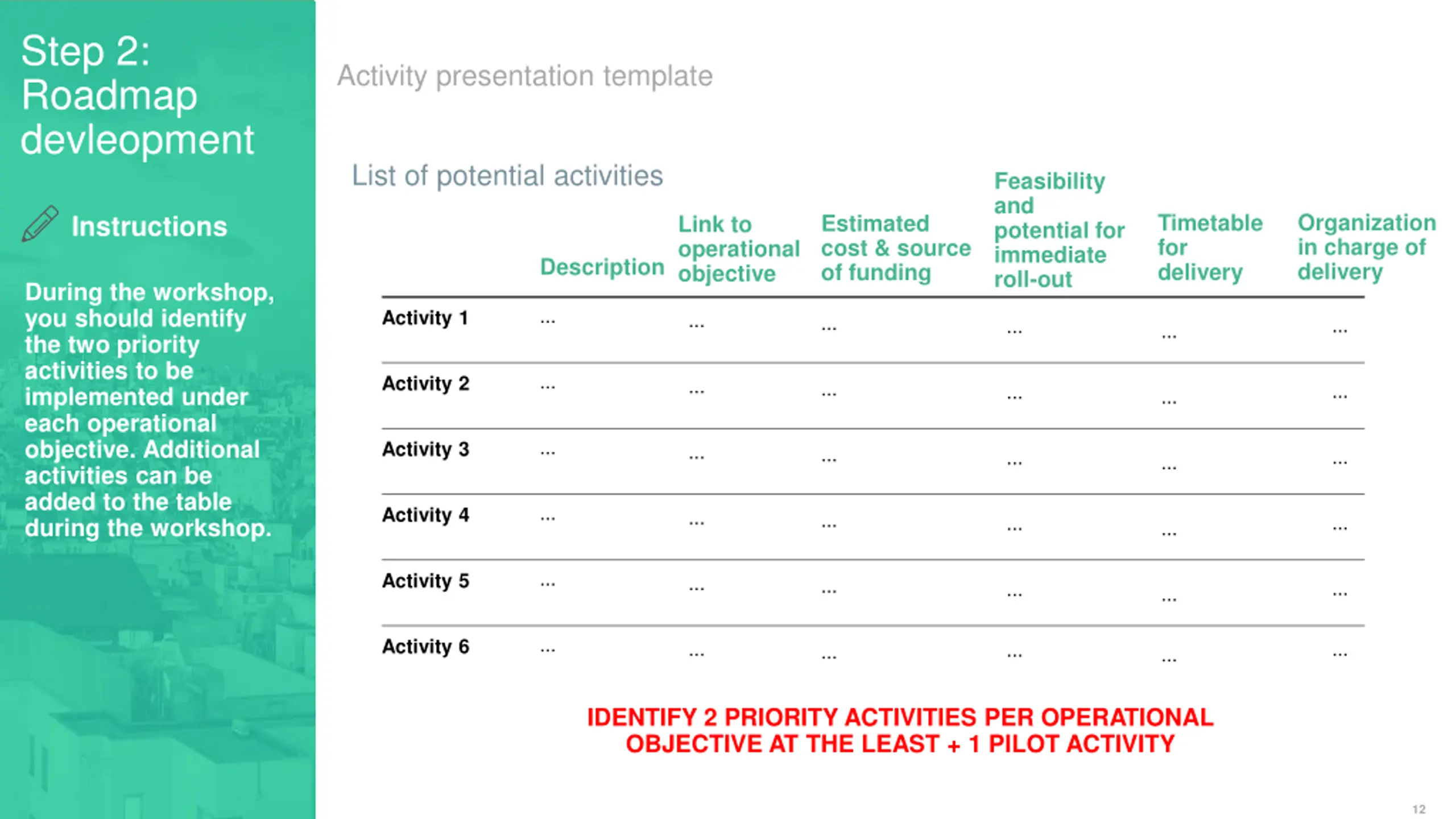 Step 2: Roadmap devleopment

Instructions

During the workshop, you should identify the two priority activities to be implemented under each operational objective. Additional activities can be added to the table during the workshop.

Activity presentation template

List of potential activities

| | Description | Link to operational objective | Estimated cost & source of funding | Feasibility and potential for immediate roll-out | Timetable for delivery | Organization in charge of delivery |
|---|---|---|---|---|---|---|
| Activity 1 | ... | ... | ... | ... | ... | ... |
| Activity 2 | ... | ... | ... | ... | ... | ... |
| Activity 3 | ... | ... | ... | ... | ... | ... |
| Activity 4 | ... | ... | ... | ... | ... | ... |
| Activity 5 | ... | ... | ... | ... | ... | ... |
| Activity 6 | ... | ... | ... | ... | ... | ... |

IDENTIFY 2 PRIORITY ACTIVITIES PER OPERATIONAL OBJECTIVE AT THE LEAST + 1 PILOT ACTIVITY

12